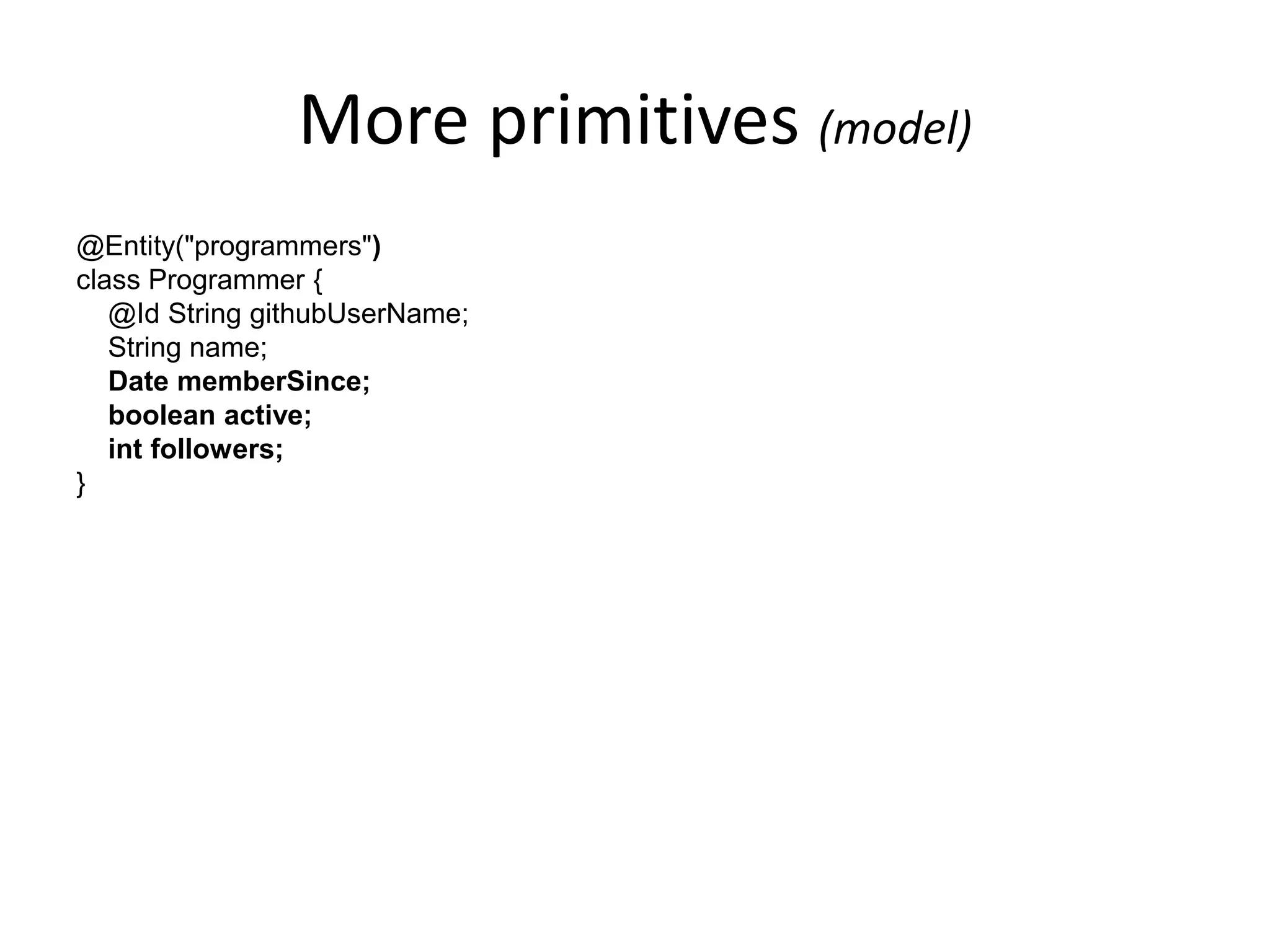 More primitives (model)

@Entity("programmers")
class Programmer {
   @Id String githubUserName;
   String name;
   Date memberSince;
   boolean active;
   int followers;
}